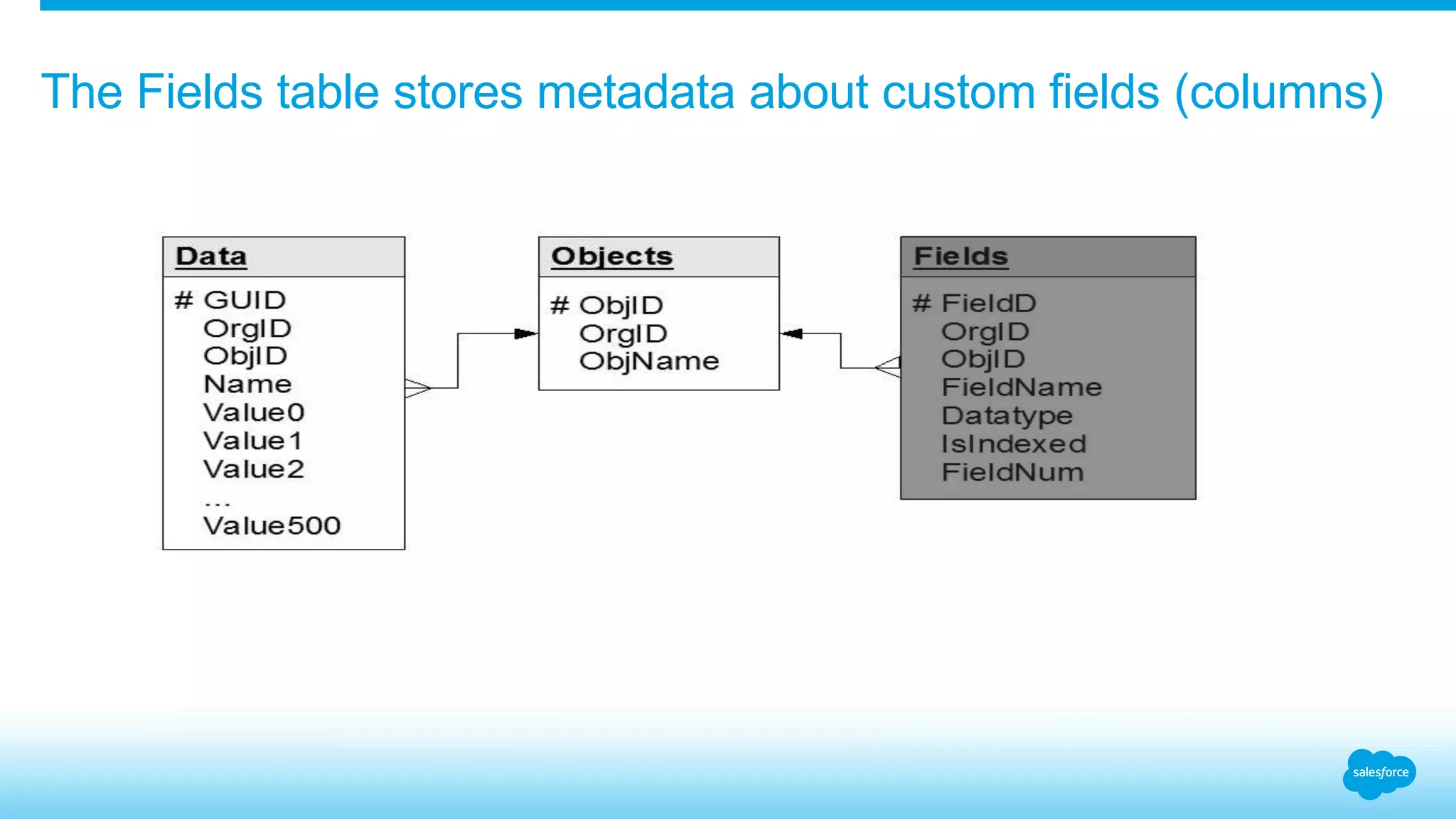 The Fields table stores metadata about custom fields (columns)

Data
# GUID
OrgID
ObjID
Name
Value0
Value1
Value2
...
Value500

Objects
# ObjID
OrgID
ObjName

Fields
# FieldD
OrgID
ObjID
FieldName
Datatype
IsIndexed
FieldNum

salesforce